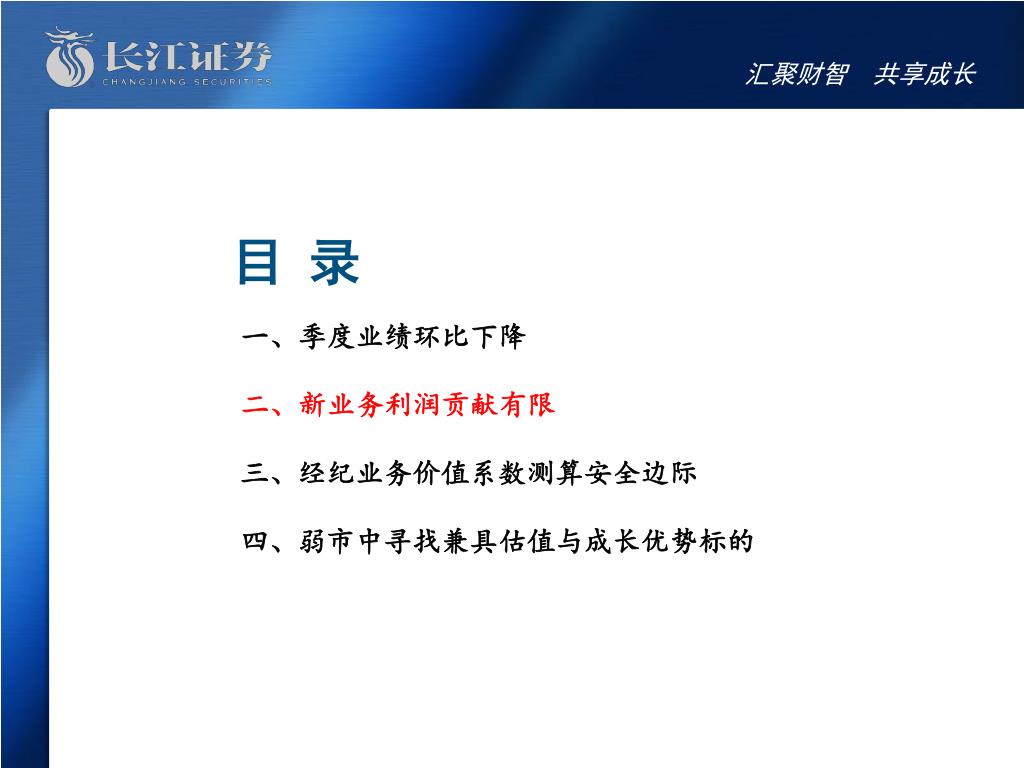 长江证券
CHANGJIANG SECURITIES

汇聚财智　共享成长

目 录

一、季度业绩环比下降

二、新业务利润贡献有限

三、经纪业务价值系数测算安全边际

四、弱市中寻找兼具估值与成长优势标的